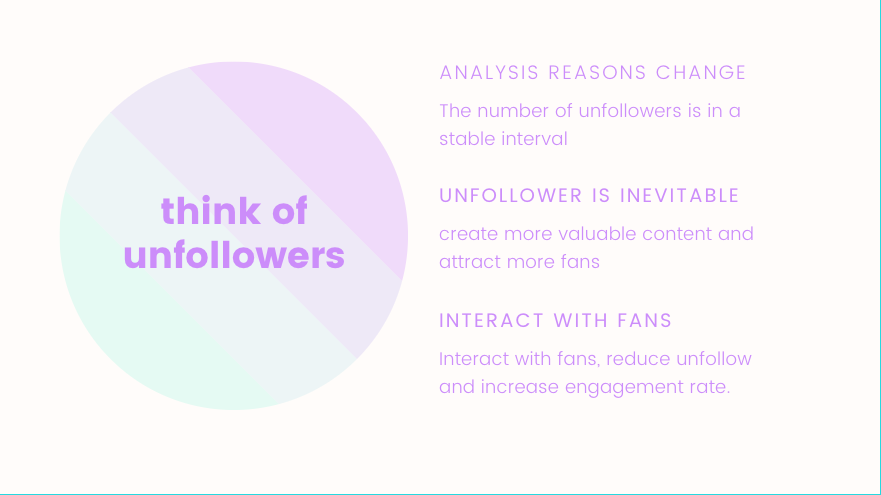 think of unfollowers

ANALYSIS REASONS CHANGE

The number of unfollowers is in a stable interval

UNFOLLOWER IS INEVITABLE

create more valuable content and attract more fans

INTERACT WITH FANS

Interact with fans, reduce unfollow and increase engagement rate.